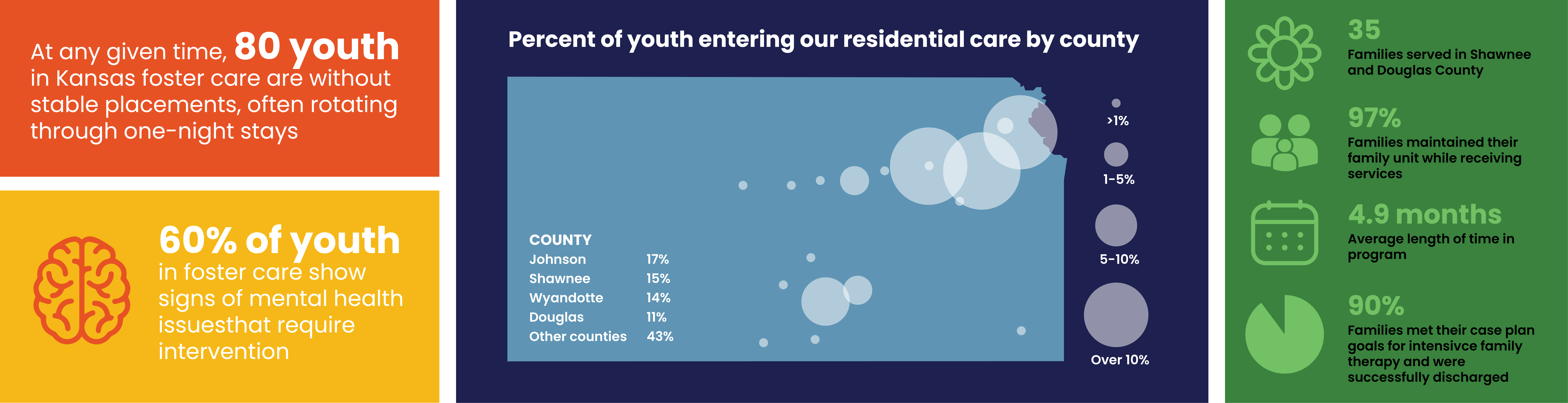 At any given time, 80 youth in Kansas foster care are without stable placements, often rotating through one-night stays

60% of youth in foster care show signs of mental health issuesthat require intervention

Percent of youth entering our residential care by county

| COUNTY | |
|---|---|
| Johnson | 17% |
| Shawnee | 15% |
| Wyandotte | 14% |
| Douglas | 11% |
| Other counties | 43% |

>1%

1-5%

5-10%

Over 10%

35
Families served in Shawnee and Douglas County

97%
Families maintained their family unit while receiving services

4.9 months
Average length of time in program

90%
Families met their case plan goals for intensivce family therapy and were successfully discharged